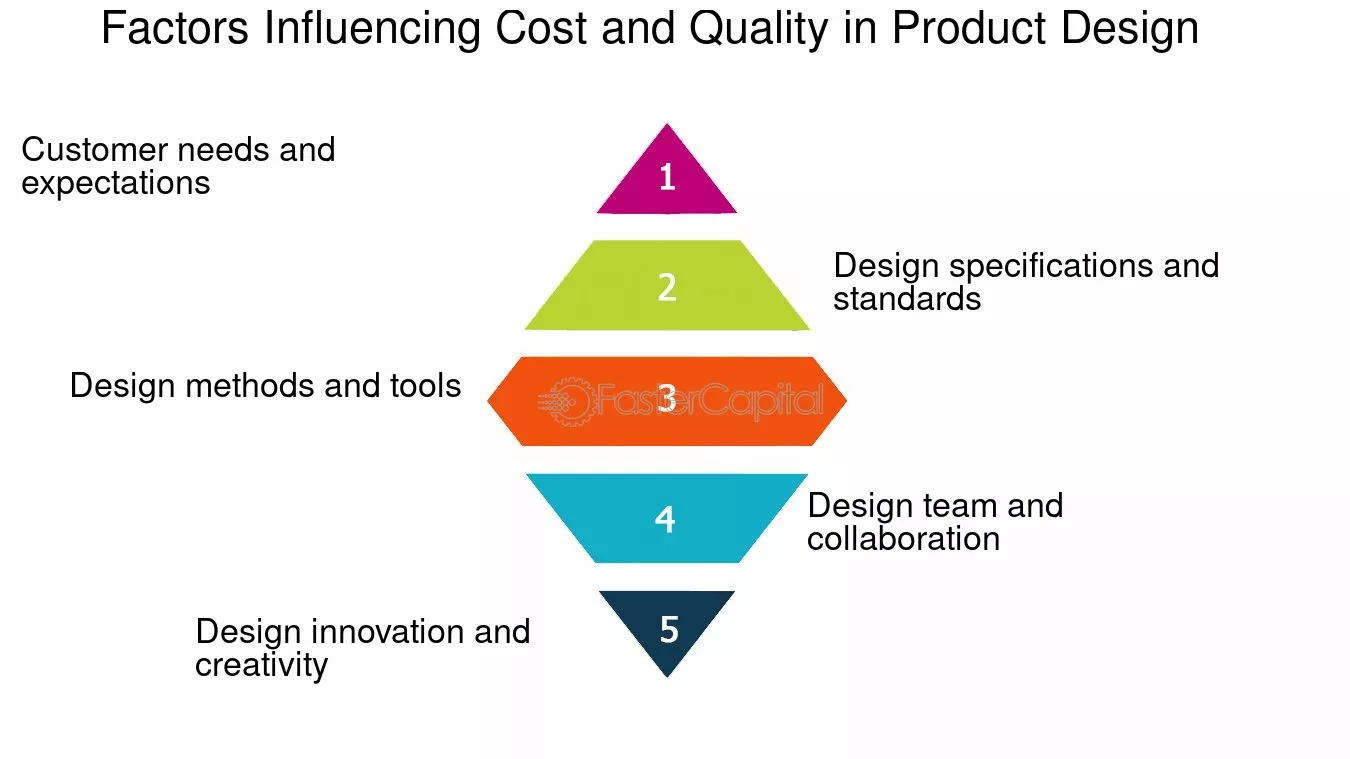 Factors Influencing Cost and Quality in Product Design

Customer needs and expectations

1

2

Design specifications and standards

Design methods and tools

3

FasterCapital

4

Design team and collaboration

Design innovation and creativity

5